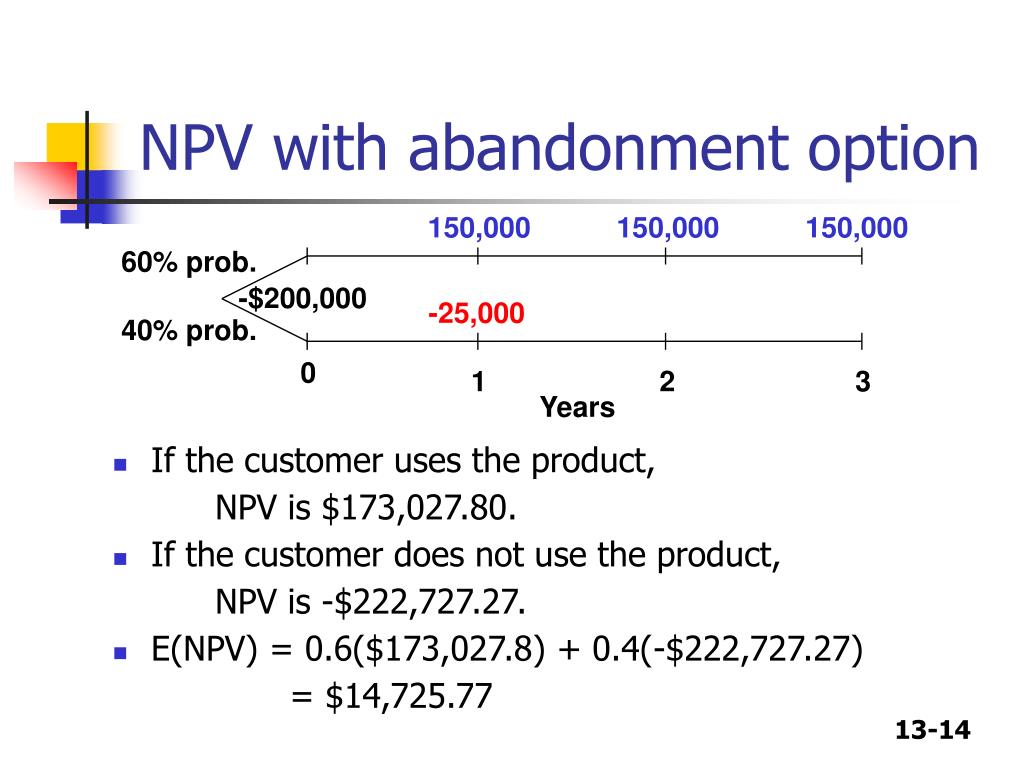 NPV with abandonment option

150,000 150,000 150,000

60% prob.

-$200,000

-25,000

40% prob.

0 1 2 3

Years

- If the customer uses the product,
NPV is $173,027.80.
- If the customer does not use the product,
NPV is -$222,727.27.
- E(NPV) = 0.6($173,027.8) + 0.4(-$222,727.27)
= $14,725.77

13-14